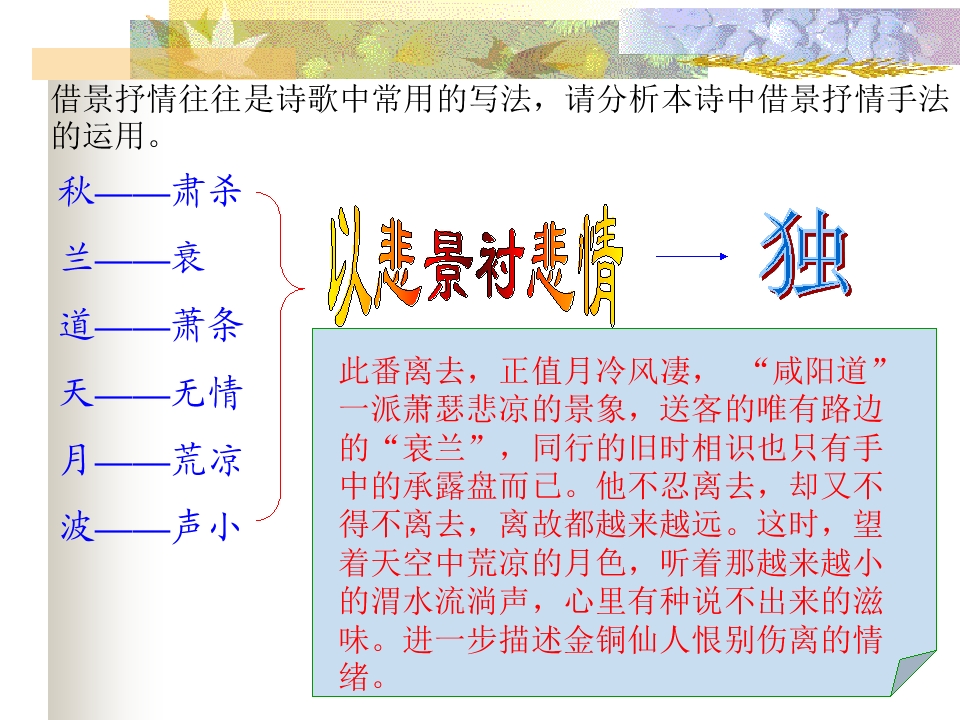 借景抒情往往是诗歌中常用的写法，请分析本诗中借景抒情手法的运用。

秋——肃杀
兰——衰
道——萧条
天——无情
月——荒凉
波——声小

以悲景衬悲情

独

此番离去，正值月冷风凄，“咸阳道”一派萧瑟悲凉的景象，送客的唯有路边的“衰兰”，同行的旧时相识也只有手中的承露盘而已。他不忍离去，却又不得不离去，离故都越来越远。这时，望着天空中荒凉的月色，听着那越来越小的渭水流淌声，心里有种说不出来的滋味。进一步描述金铜仙人恨别伤离的情绪。